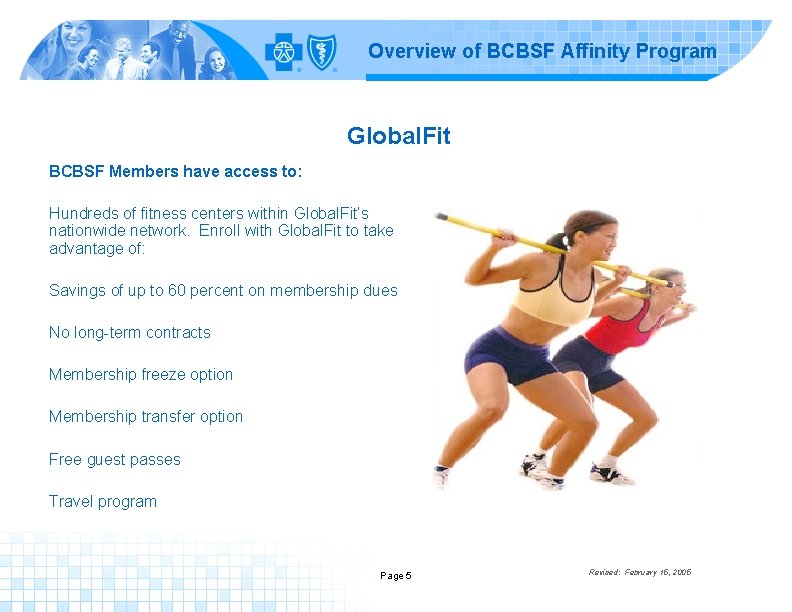 Overview of BCBSF Affinity Program

GlobalFit

BCBSF Members have access to:

Hundreds of fitness centers within GlobalFit's nationwide network. Enroll with GlobalFit to take advantage of:

Savings of up to 60 percent on membership dues

No long-term contracts

Membership freeze option

Membership transfer option

Free guest passes

Travel program

Page 5

Revised: February 16, 2006